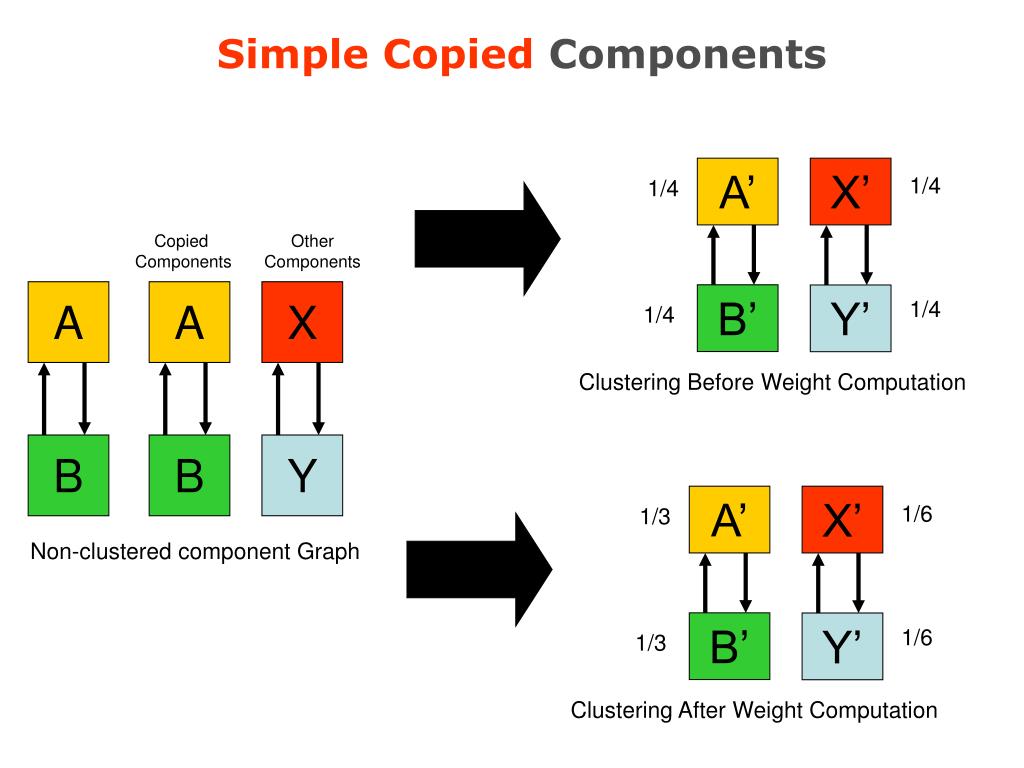 Simple Copied Components

Copied Components

Other Components

A

A

X

B

B

Y

Non-clustered component Graph

1/4

A’

X’

1/4

1/4

B’

Y’

1/4

Clustering Before Weight Computation

1/3

A’

X’

1/6

1/3

B’

Y’

1/6

Clustering After Weight Computation